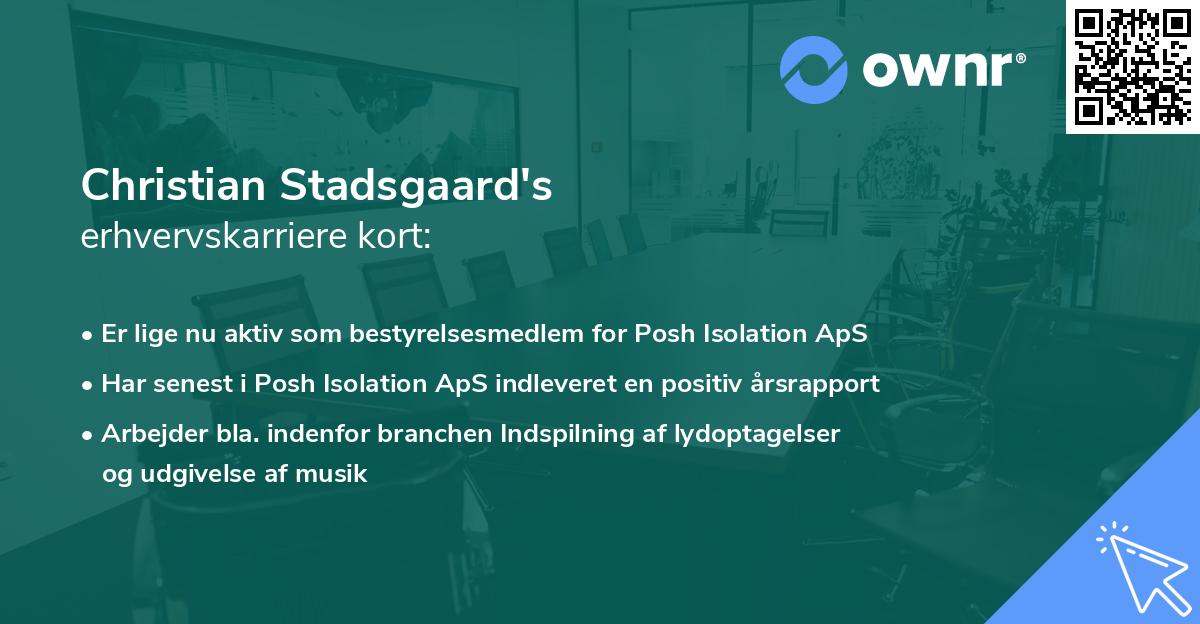 ownr®

Christian Stadsgaard's
erhvervskarriere kort:

• Er lige nu aktiv som bestyrelsesmedlem for Posh Isolation ApS
• Har senest i Posh Isolation ApS indleveret en positiv årsrapport
• Arbejder bla. indenfor branchen Indspilning af lydoptagelser og udgivelse af musik